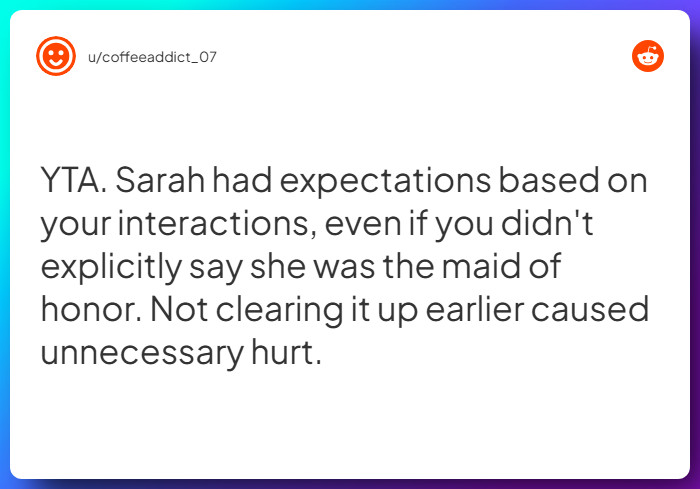 u/coffeeaddict_07

YTA. Sarah had expectations based on your interactions, even if you didn't explicitly say she was the maid of honor. Not clearing it up earlier caused unnecessary hurt.